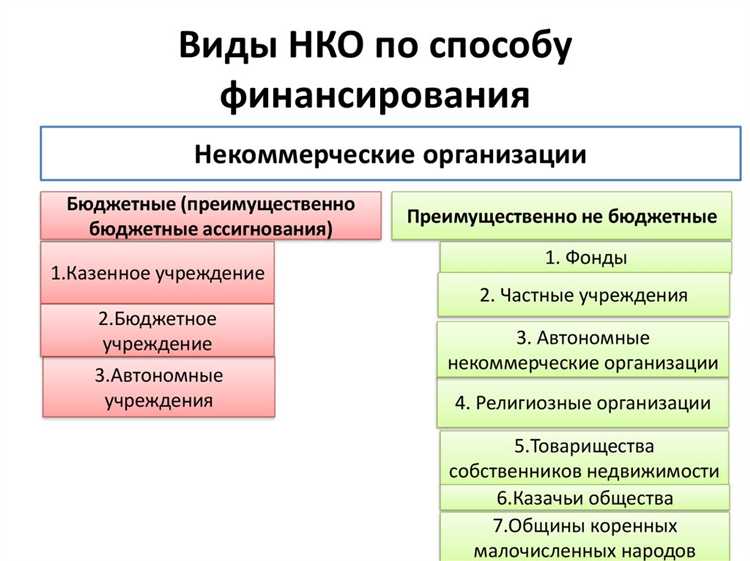 Виды НКО по способу финансирования

Некоммерческие организации

Бюджетные (преимущественно бюджетные ассигнования)

1.Казенное учреждение

2.Бюджетное учреждение

3.Автономные учреждения

Преимущественно не бюджетные

1. Фонды

2. Частные учреждения

3. Автономные некоммерческие организации

4. Религиозные организации

5.Товарищества собственников недвижимости

6.Казачьи общества

7.Общины коренных малочисленных народов